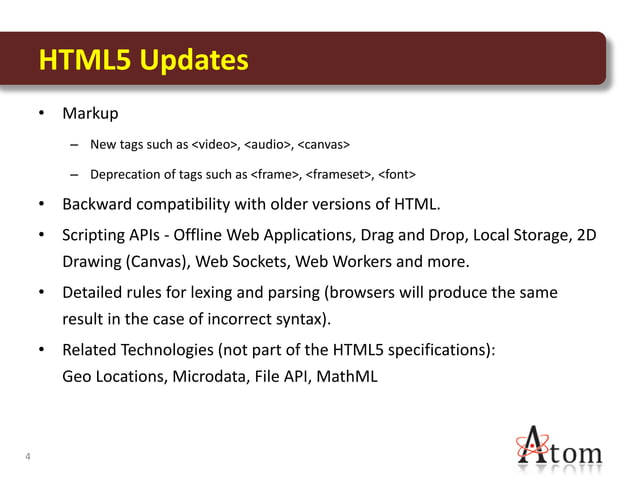 HTML5 Updates

• Markup

– New tags such as <video>, <audio>, <canvas>

– Deprecation of tags such as <frame>, <frameset>, <font>

• Backward compatibility with older versions of HTML.

• Scripting APIs - Offline Web Applications, Drag and Drop, Local Storage, 2D Drawing (Canvas), Web Sockets, Web Workers and more.

• Detailed rules for lexing and parsing (browsers will produce the same result in the case of incorrect syntax).

• Related Technologies (not part of the HTML5 specifications): Geo Locations, Microdata, File API, MathML

4

Atom